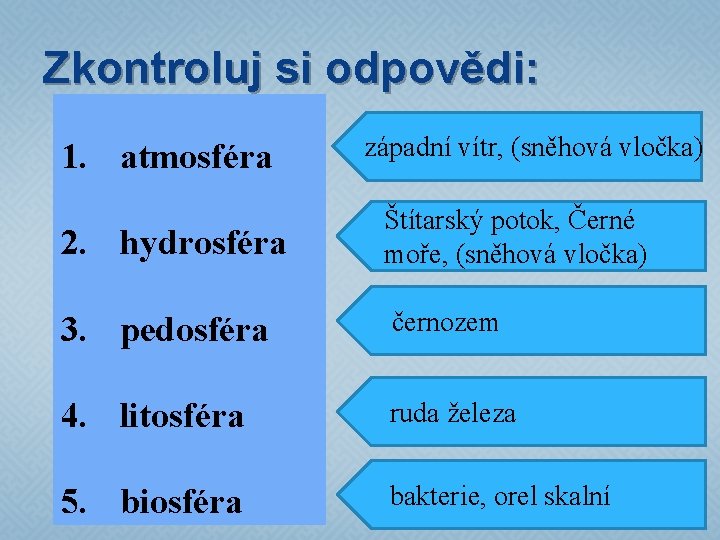 Zkontroluj si odpovědi:

1. atmosféra
2. hydrosféra
3. pedosféra
4. litosféra
5. biosféra

západní vítr, (sněhová vločka)

Štítarský potok, Černé moře, (sněhová vločka)

černozem

ruda železa

bakterie, orel skalní